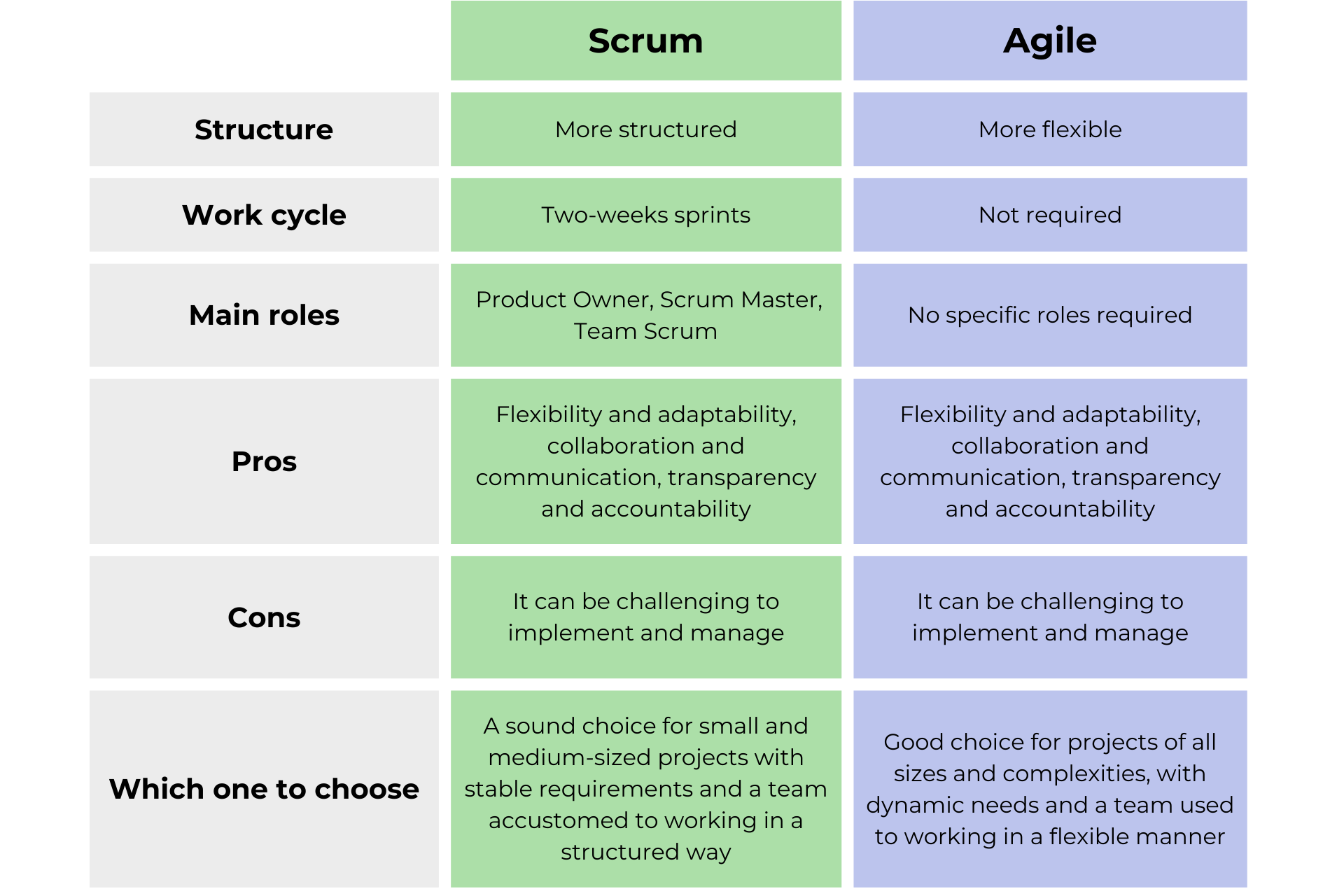 | | Scrum | Agile |
|---|---|---|
| Structure | More structured | More flexible |
| Work cycle | Two-weeks sprints | Not required |
| Main roles | Product Owner, Scrum Master, Team Scrum | No specific roles required |
| Pros | Flexibility and adaptability, collaboration and communication, transparency and accountability | Flexibility and adaptability, collaboration and communication, transparency and accountability |
| Cons | It can be challenging to implement and manage | It can be challenging to implement and manage |
| Which one to choose | A sound choice for small and medium-sized projects with stable requirements and a team accustomed to working in a structured way | Good choice for projects of all sizes and complexities, with dynamic needs and a team used to working in a flexible manner |